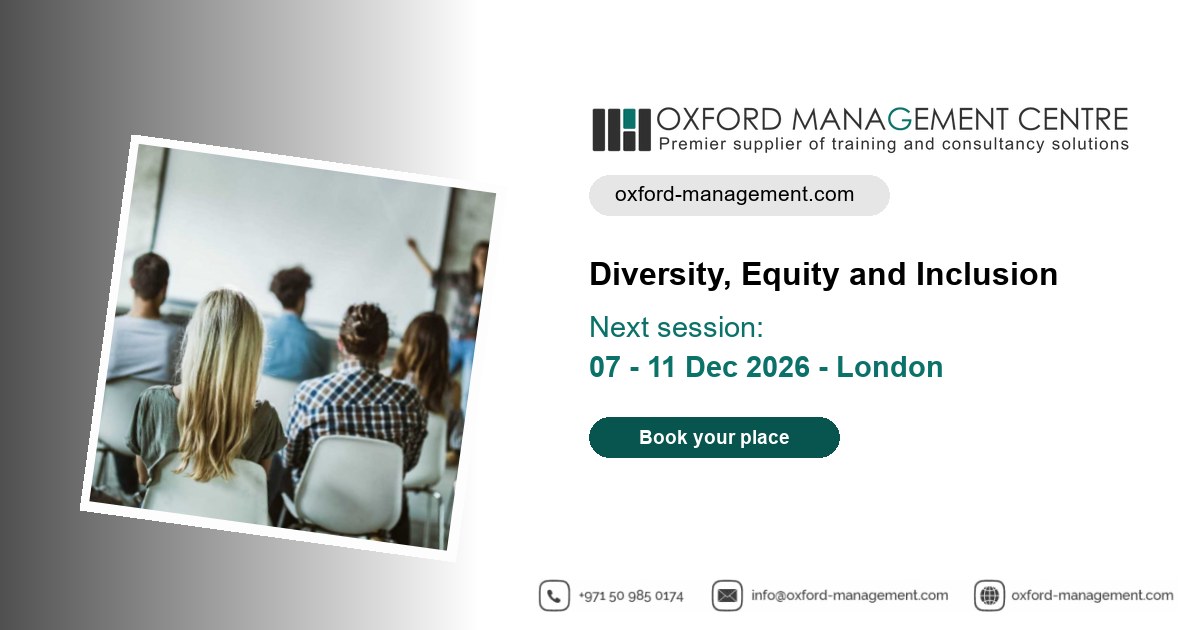 OXFORD MANAGEMENT CENTRE
Premier supplier of training and consultancy solutions

oxford-management.com

Diversity, Equity and Inclusion

Next session:
07 - 11 Dec 2026 - London

Book your place

+971 50 985 0174 info@oxford-management.com oxford-management.com